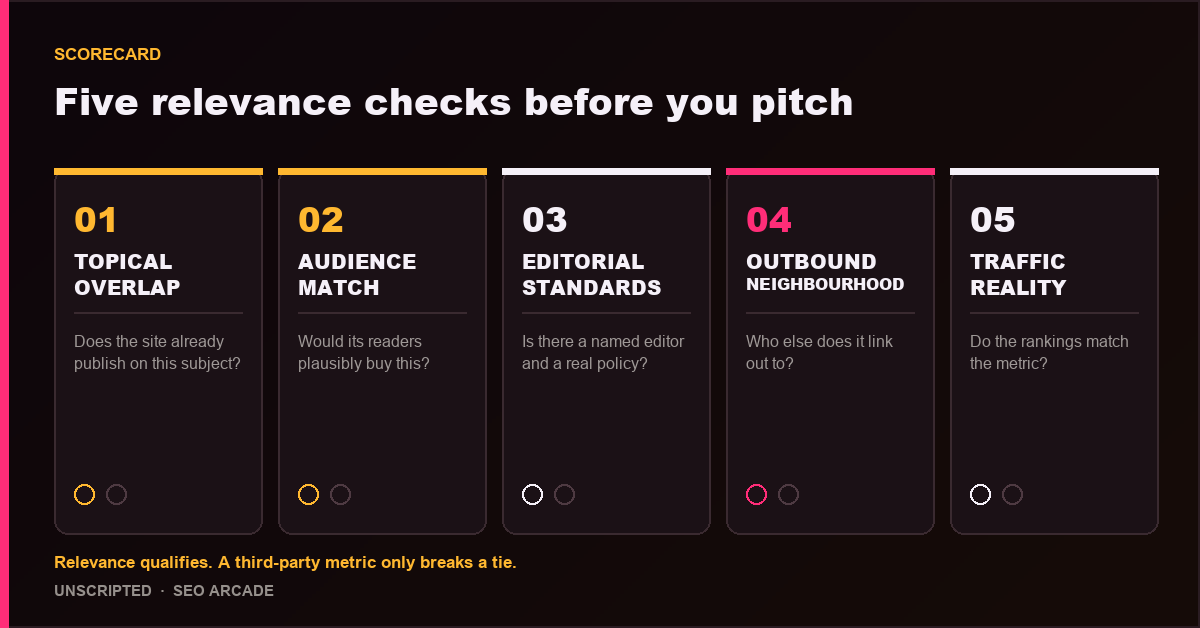 SCORECARD

Five relevance checks before you pitch

01
TOPICAL OVERLAP
Does the site already publish on this subject?

02
AUDIENCE MATCH
Would its readers plausibly buy this?

03
EDITORIAL STANDARDS
Is there a named editor and a real policy?

04
OUTBOUND NEIGHBOURHOOD
Who else does it link out to?

05
TRAFFIC REALITY
Do the rankings match the metric?

Relevance qualifies. A third-party metric only breaks a tie.

UNSCRIPTED · SEO ARCADE